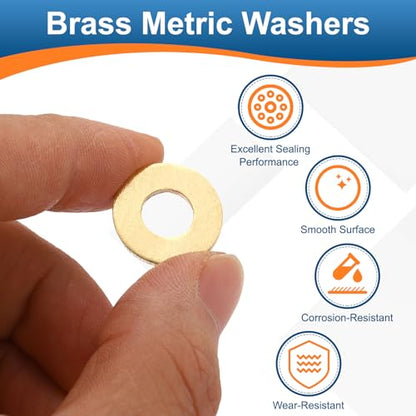 Brass Metric Washers

Excellent Sealing Performance

Smooth Surface

Corrosion-Resistant

Wear-Resistant